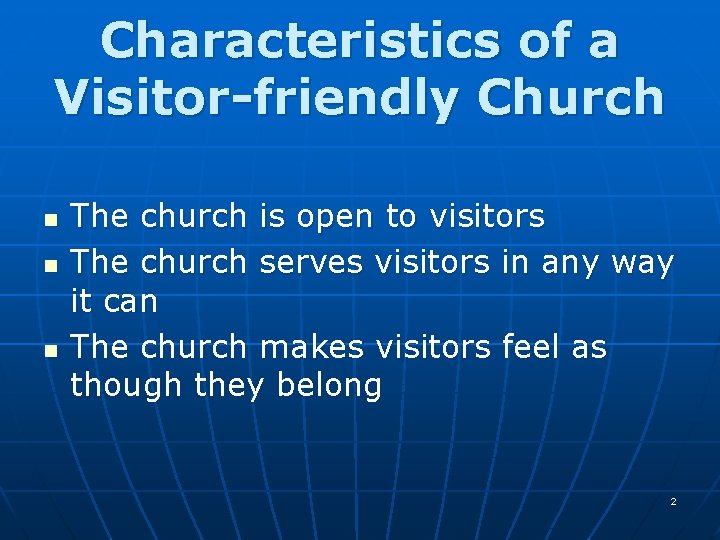 Characteristics of a Visitor-friendly Church

- The church is open to visitors
- The church serves visitors in any way it can
- The church makes visitors feel as though they belong

2